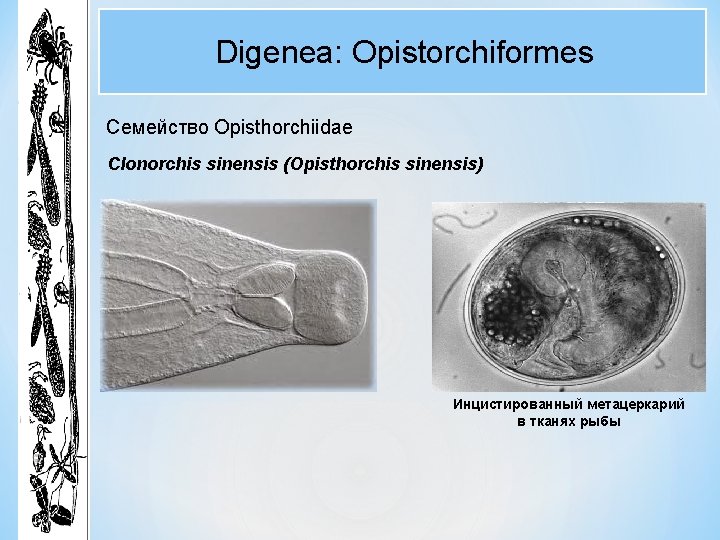 Digenea: Opistorchiformes

Семейство Opisthorchiidae

Clonorchis sinensis (Opisthorchis sinensis)

Инцистированный метацеркарий в тканях рыбы